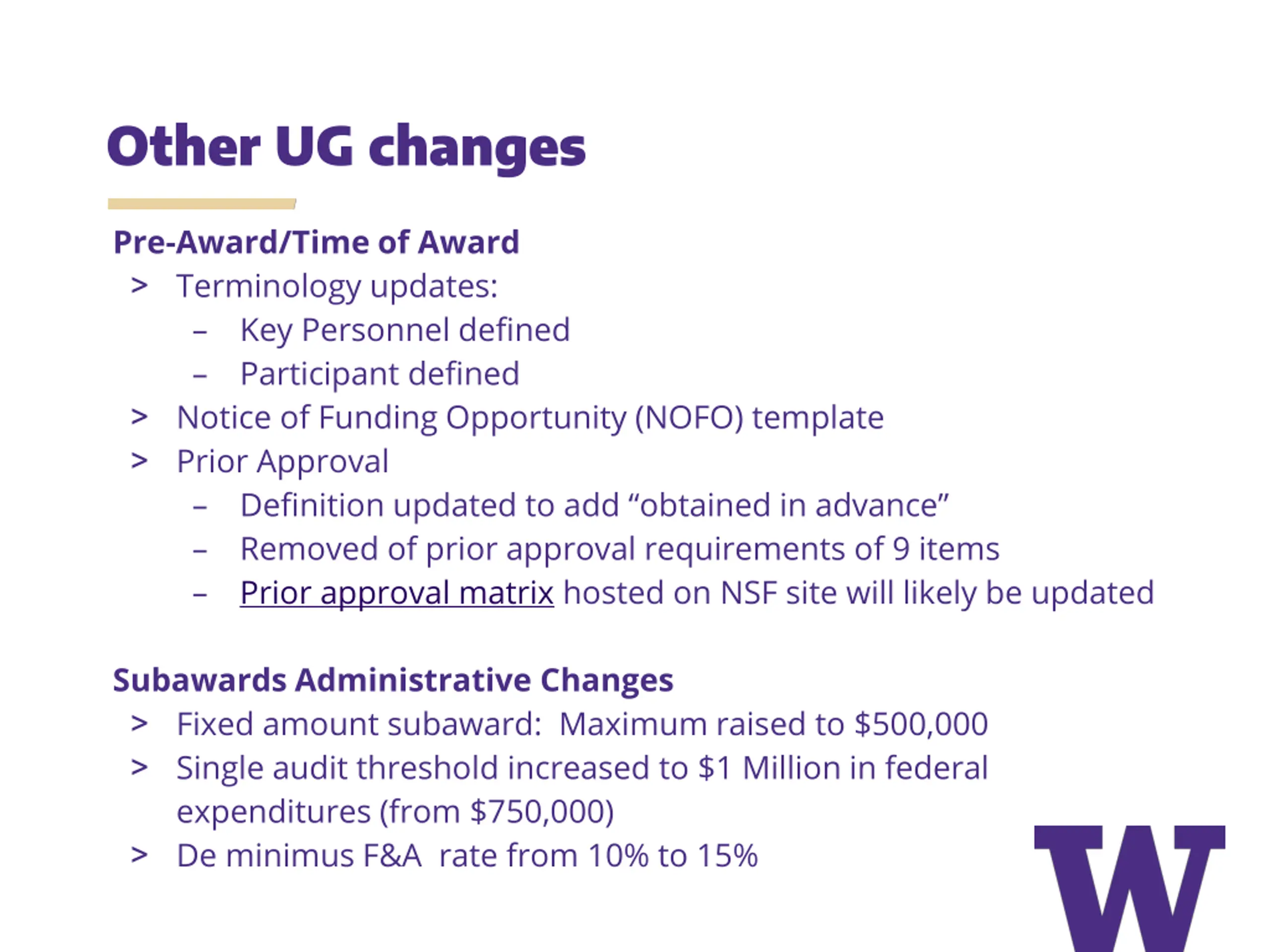 Other UG changes

Pre-Award/Time of Award

> Terminology updates:
– Key Personnel defined
– Participant defined
> Notice of Funding Opportunity (NOFO) template
> Prior Approval
– Definition updated to add “obtained in advance”
– Removed of prior approval requirements of 9 items
– Prior approval matrix hosted on NSF site will likely be updated

Subawards Administrative Changes

> Fixed amount subaward: Maximum raised to \$500,000
> Single audit threshold increased to \$1 Million in federal expenditures (from \$750,000)
> De minimus F&A rate from 10% to 15%

W